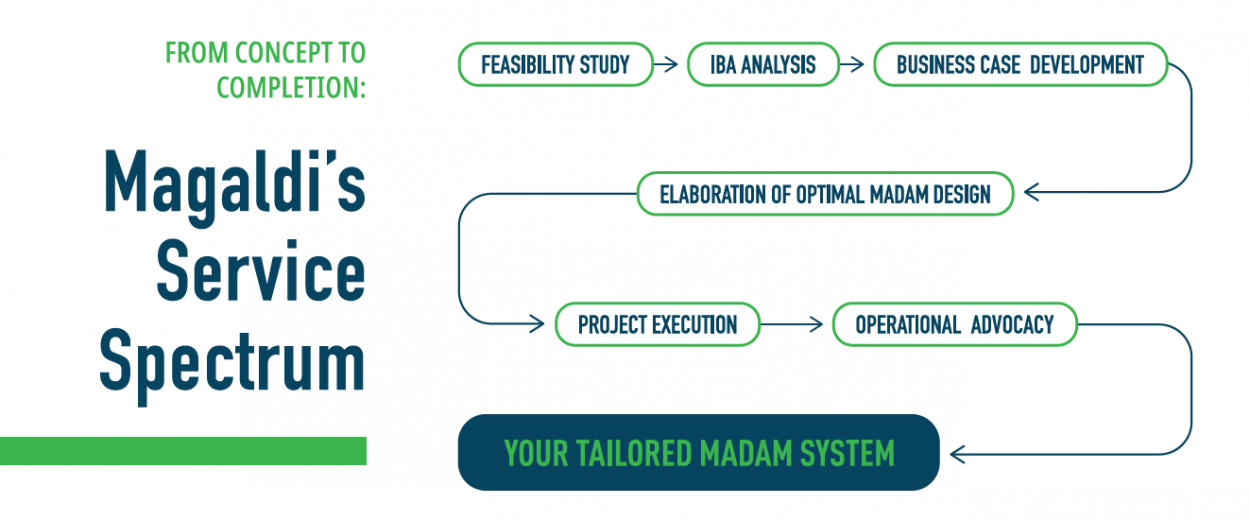 FROM CONCEPT TO COMPLETION:

Magaldi's Service Spectrum

FEASIBILITY STUDY

IBA ANALYSIS

BUSINESS CASE DEVELOPMENT

ELABORATION OF OPTIMAL MADAM DESIGN

PROJECT EXECUTION

OPERATIONAL ADVOCACY

YOUR TAILORED MADAM SYSTEM